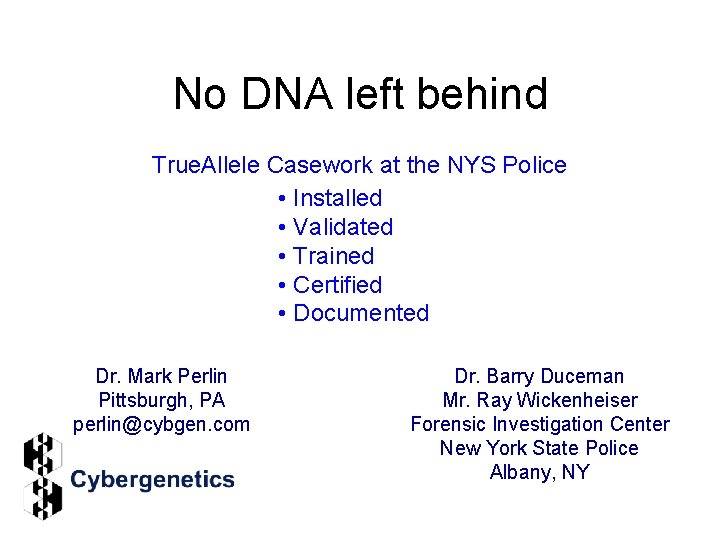 No DNA left behind

TrueAllele Casework at the NYS Police

• Installed
• Validated
• Trained
• Certified
• Documented

Dr. Mark Perlin
Pittsburgh, PA
perlin@cybgen.com

Cybergenetics

Dr. Barry Duceman
Mr. Ray Wickenheiser
Forensic Investigation Center
New York State Police
Albany, NY